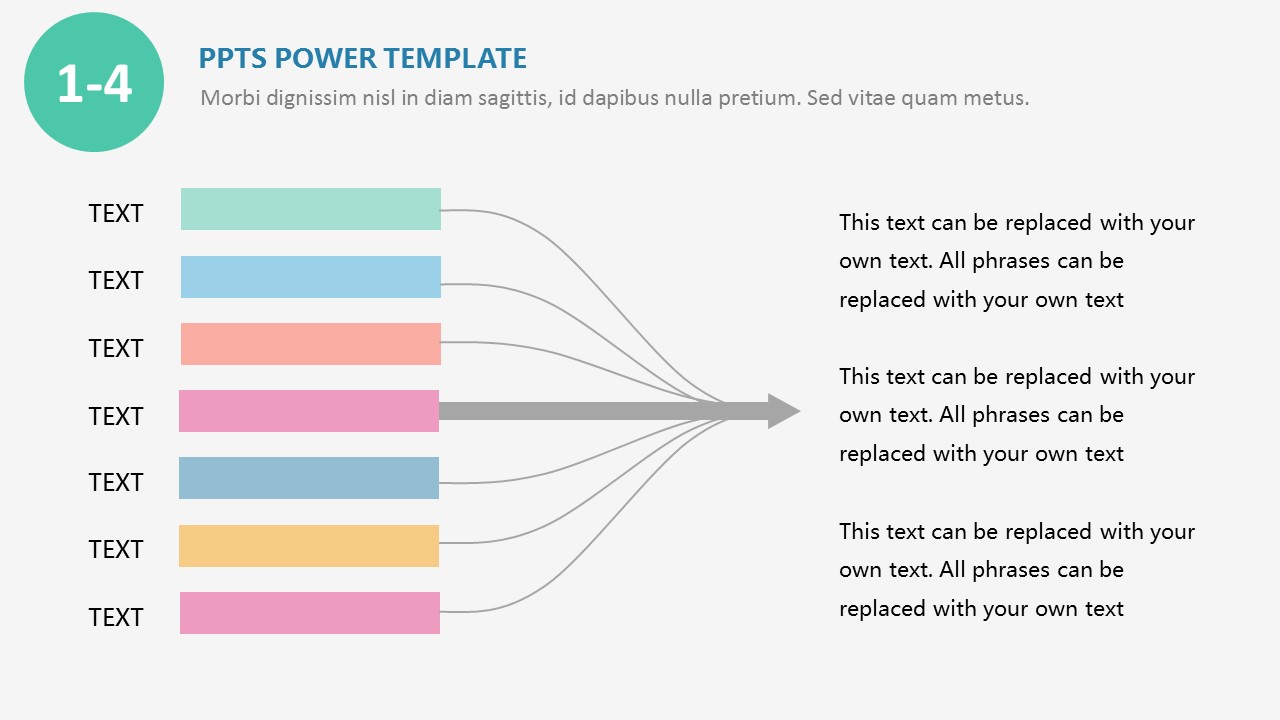 1-4

PPTS POWER TEMPLATE

Morbi dignissim nisl in diam sagittis, id dapibus nulla pretium. Sed vitae quam metus.

TEXT

TEXT

TEXT

TEXT

TEXT

TEXT

TEXT

This text can be replaced with your own text. All phrases can be replaced with your own text

This text can be replaced with your own text. All phrases can be replaced with your own text

This text can be replaced with your own text. All phrases can be replaced with your own text